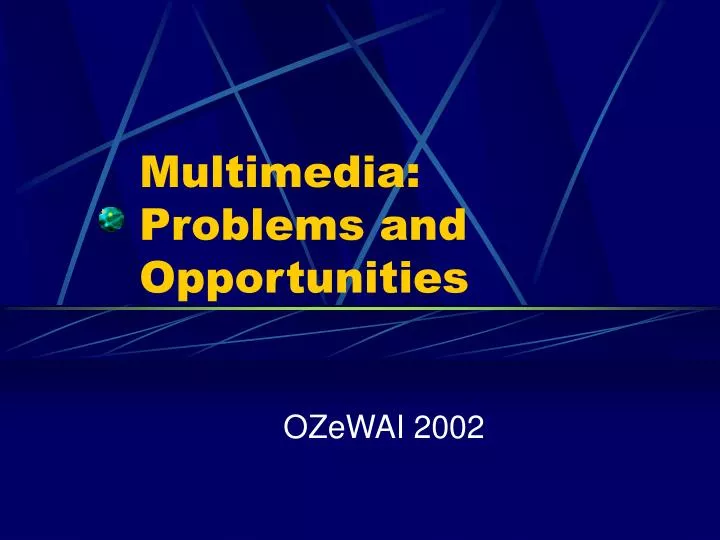 Multimedia: Problems and Opportunities

OZeWAI 2002